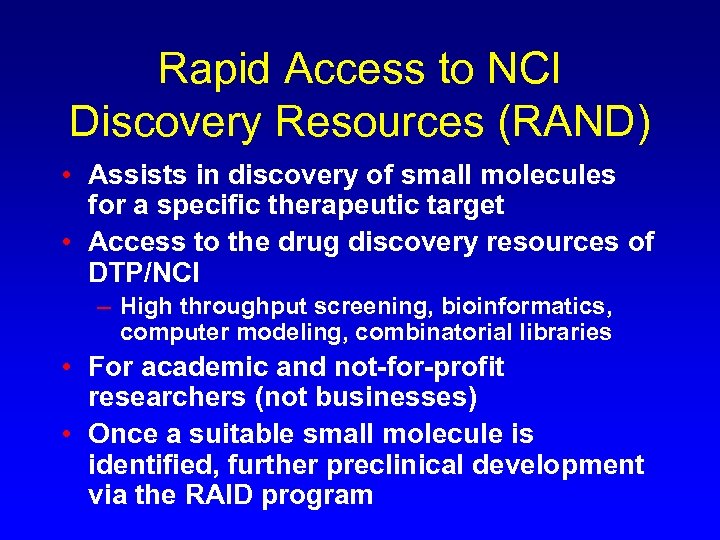 Rapid Access to NCI Discovery Resources (RAND)

• Assists in discovery of small molecules for a specific therapeutic target
• Access to the drug discovery resources of DTP/NCI
– High throughput screening, bioinformatics, computer modeling, combinatorial libraries
• For academic and not-for-profit researchers (not businesses)
• Once a suitable small molecule is identified, further preclinical development via the RAID program